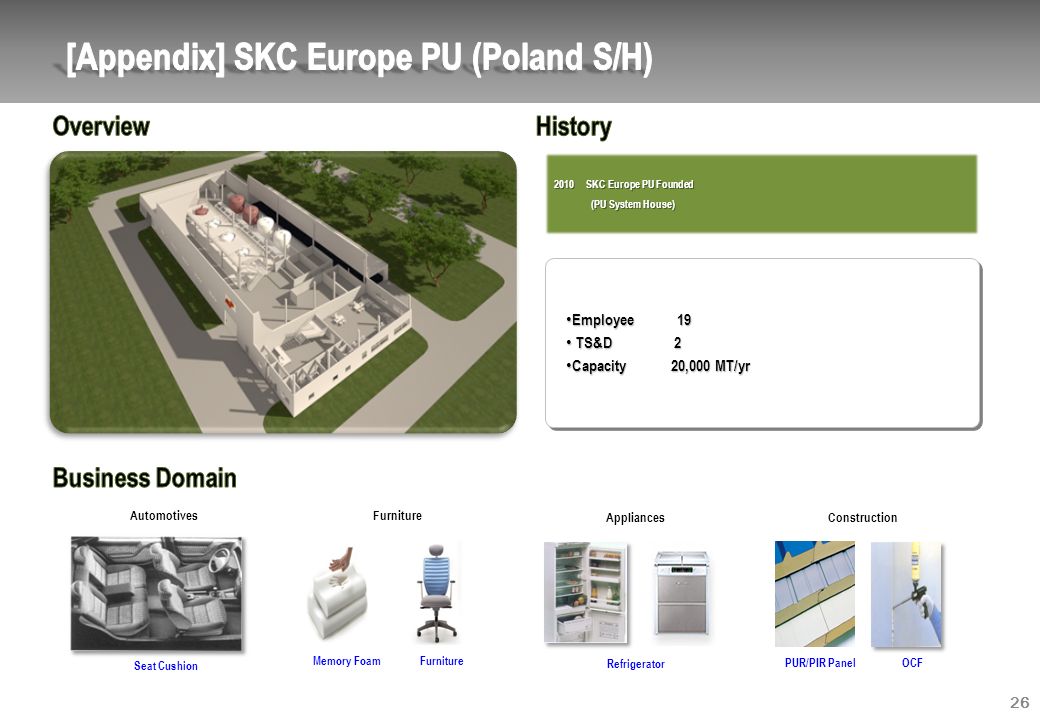 [Appendix] SKC Europe PU (Poland S/H)

Overview

History

2010 SKC Europe PU Founded
(PU System House)

• Employee 19
• TS&D 2
• Capacity 20,000 MT/yr

Business Domain

Automotives

Seat Cushion

Furniture

Memory Foam

Furniture

Appliances

Refrigerator

Construction

PUR/PIR Panel

OCF

26